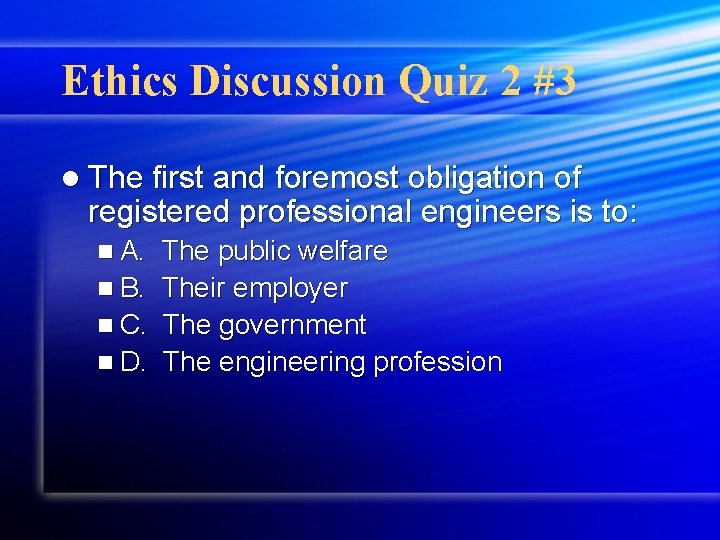 Ethics Discussion Quiz 2 #3

The first and foremost obligation of registered professional engineers is to:

A. The public welfare
B. Their employer
C. The government
D. The engineering profession